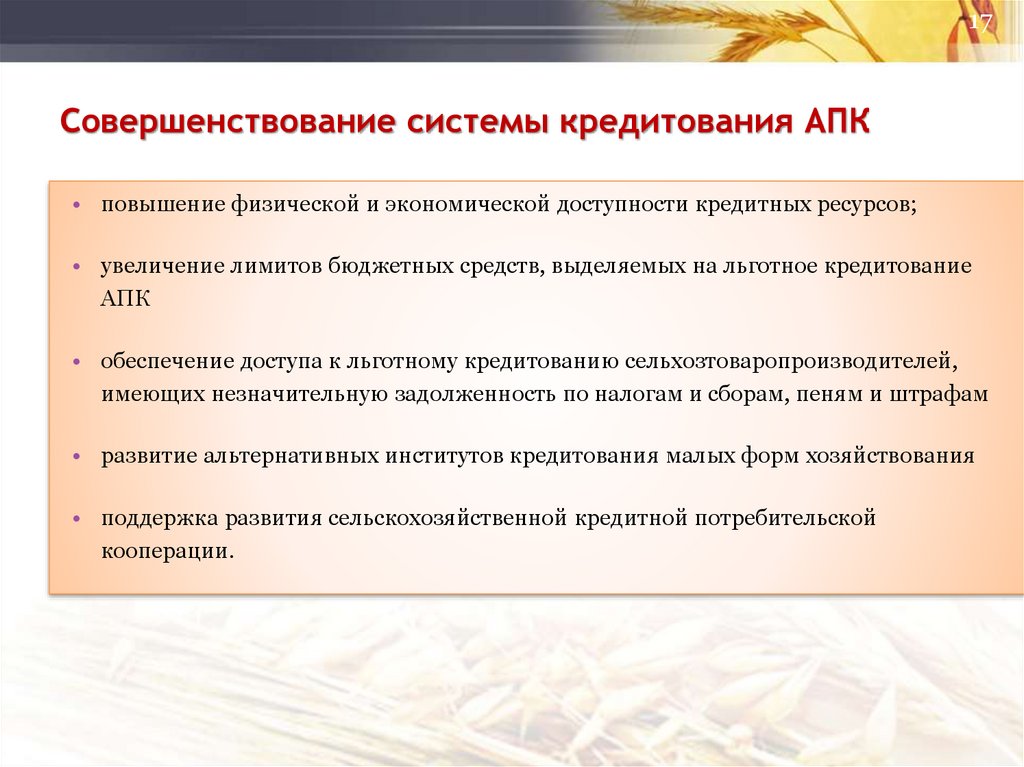 17

Совершенствование системы кредитования АПК

• повышение физической и экономической доступности кредитных ресурсов;

• увеличение лимитов бюджетных средств, выделяемых на льготное кредитование АПК

• обеспечение доступа к льготному кредитованию сельхозтоваропроизводителей, имеющих незначительную задолженность по налогам и сборам, пеням и штрафам

• развитие альтернативных институтов кредитования малых форм хозяйствования

• поддержка развития сельскохозяйственной кредитной потребительской кооперации.